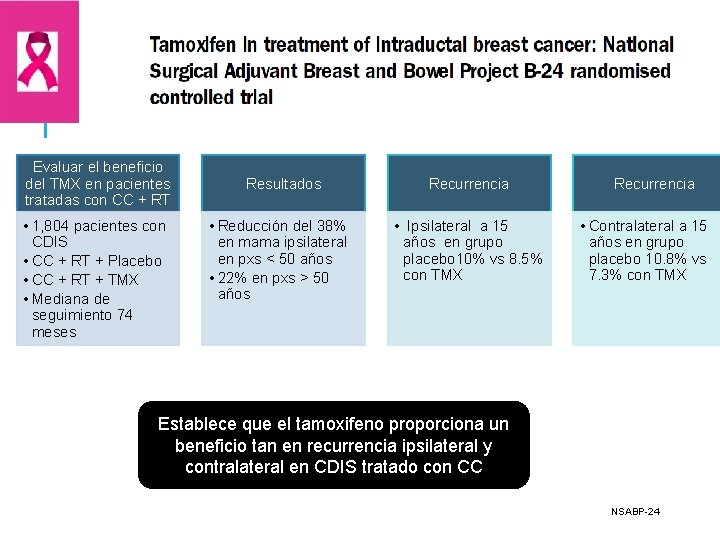 Tamoxifen in treatment of intraductal breast cancer: National Surgical Adjuvant Breast and Bowel Project B-24 randomised controlled trial

Evaluar el beneficio del TMX en pacientes tratadas con CC + RT

• 1,804 pacientes con CDIS
• CC + RT + Placebo
• CC + RT + TMX
• Mediana de seguimiento 74 meses

Resultados

• Reducción del 38% en mama ipsilateral en pxs < 50 años
• 22% en pxs > 50 años

Recurrencia

• Ipsilateral a 15 años en grupo placebo10% vs 8.5% con TMX

Recurrencia

• Contralateral a 15 años en grupo placebo 10.8% vs 7.3% con TMX

Establece que el tamoxifeno proporciona un beneficio tan en recurrencia ipsilateral y contralateral en CDIS tratado con CC

NSABP-24